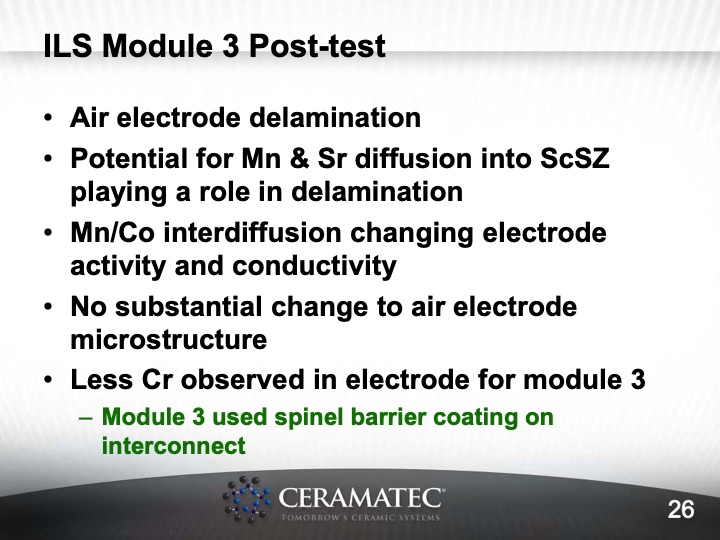 ILS Module 3 Post-test

• Air electrode delamination
• Potential for Mn & Sr diffusion into ScSZ playing a role in delamination
• Mn/Co interdiffusion changing electrode activity and conductivity
• No substantial change to air electrode microstructure
• Less Cr observed in electrode for module 3
– Module 3 used spinel barrier coating on interconnect

CERAMATEC®
TOMORROW'S CERAMIC SYSTEMS

26